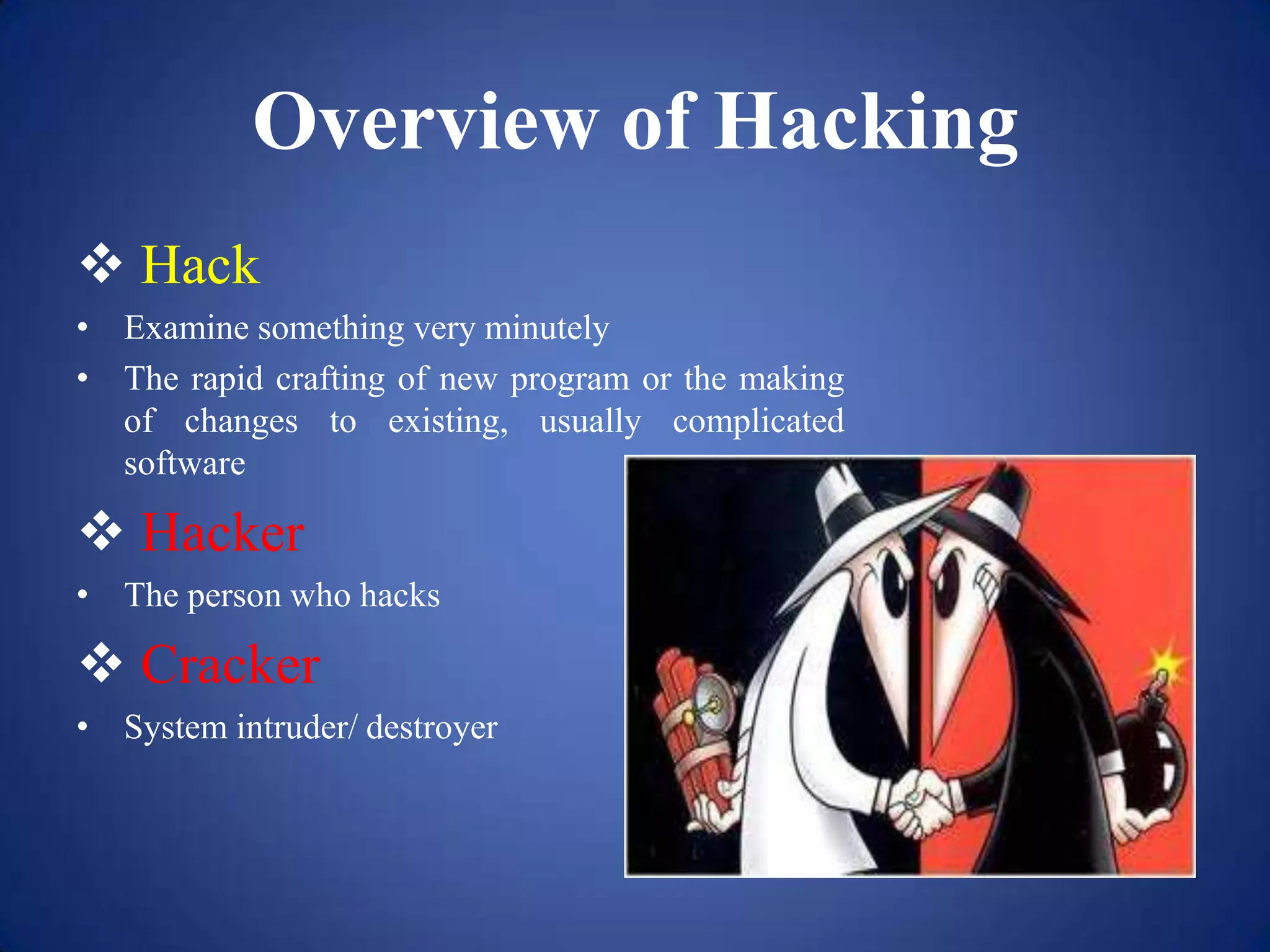 Overview of Hacking

❖ Hack

• Examine something very minutely
• The rapid crafting of new program or the making of changes to existing, usually complicated software

❖ Hacker

• The person who hacks

❖ Cracker

• System intruder/ destroyer